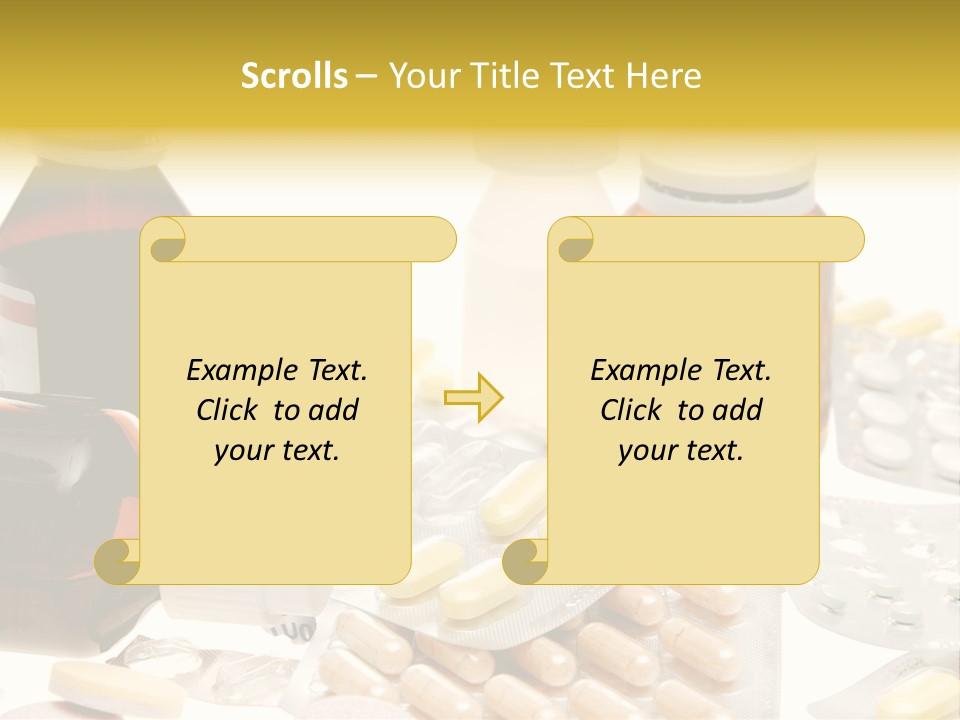 Scrolls – Your Title Text Here

Example Text. Click to add your text.

Example Text. Click to add your text.